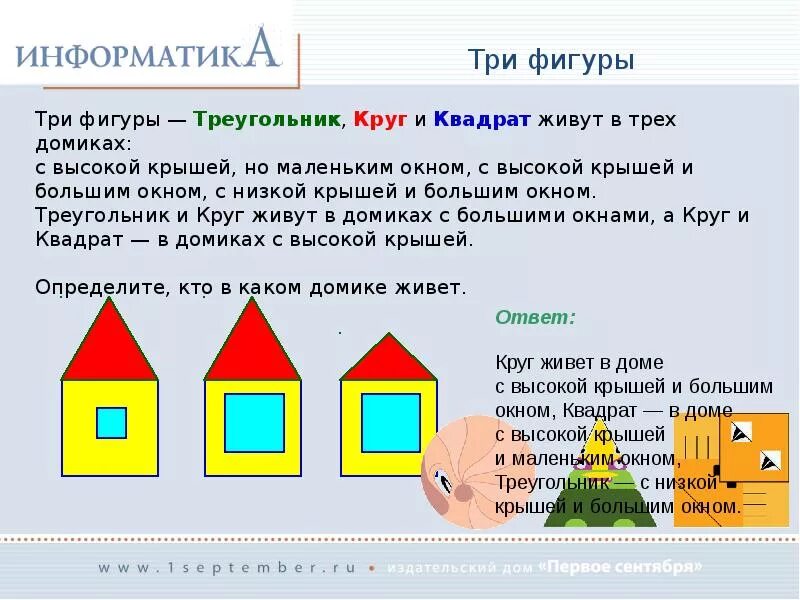 ИНФОРМАТИКА

Три фигуры

Три фигуры — Треугольник, Круг и Квадрат живут в трех домиках:
с высокой крышей, но маленьким окном, с высокой крышей и большим окном, с низкой крышей и большим окном.
Треугольник и Круг живут в домиках с большими окнами, а Круг и Квадрат — в домиках с высокой крышей.

Определите, кто в каком домике живет.

Ответ:

Круг живет в доме с высокой крышей и большим окном, Квадрат — в доме с высокой крышей и маленьким окном, Треугольник — с низкой крышей и большим окном.

www.1september.ru • издательский дом «Первое сентября»